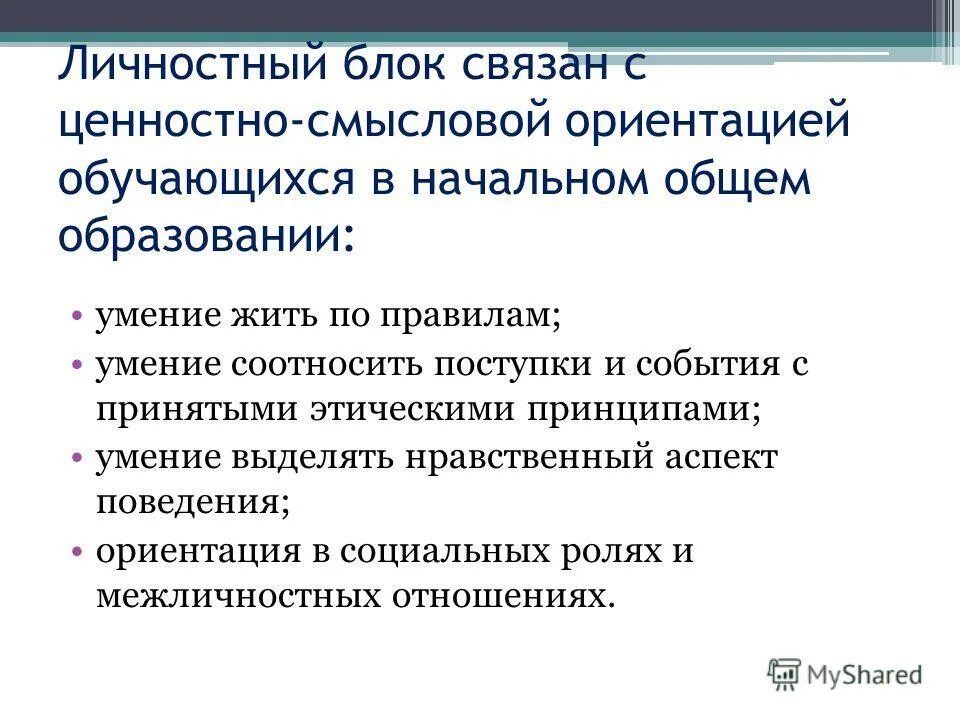 Личностный блок связан с ценностно-смысловой ориентацией обучающихся в начальном общем образовании:

• умение жить по правилам;
• умение соотносить поступки и события с принятыми этическими принципами;
• умение выделять нравственный аспект поведения;
• ориентация в социальных ролях и межличностных отношениях.

MyShared